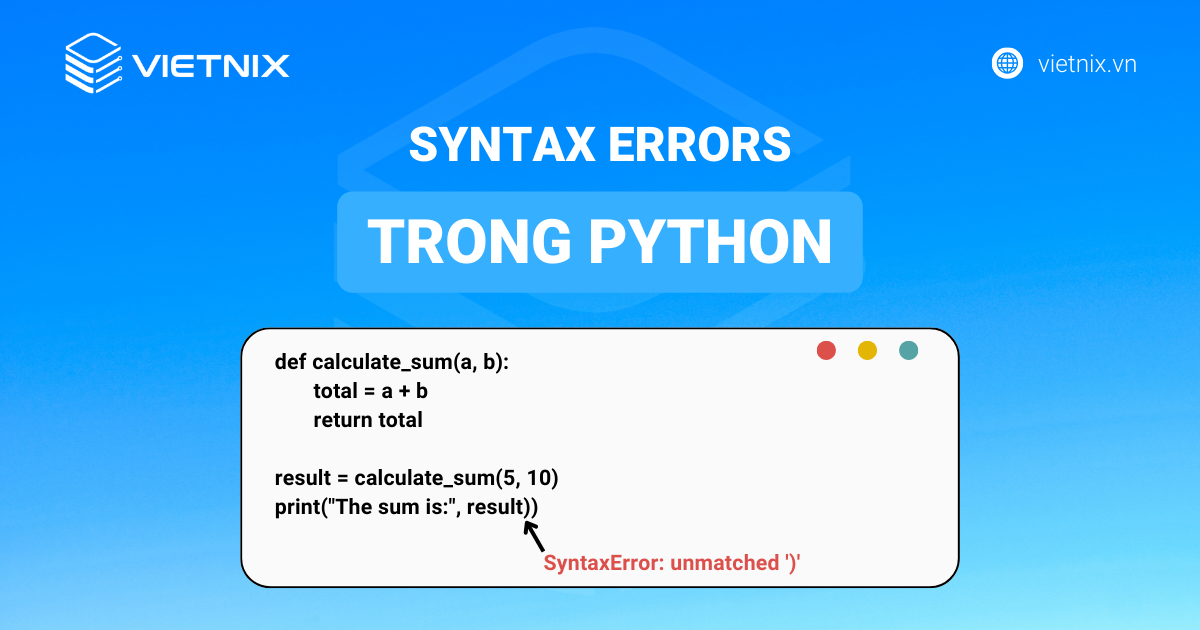 VIETNIX

vietnix.vn

SYNTAX ERRORS

TRONG PYTHON

def calculate_sum(a, b):
    total = a + b
    return total

result = calculate_sum(5, 10)
print("The sum is:", result))

SyntaxError: unmatched ')'